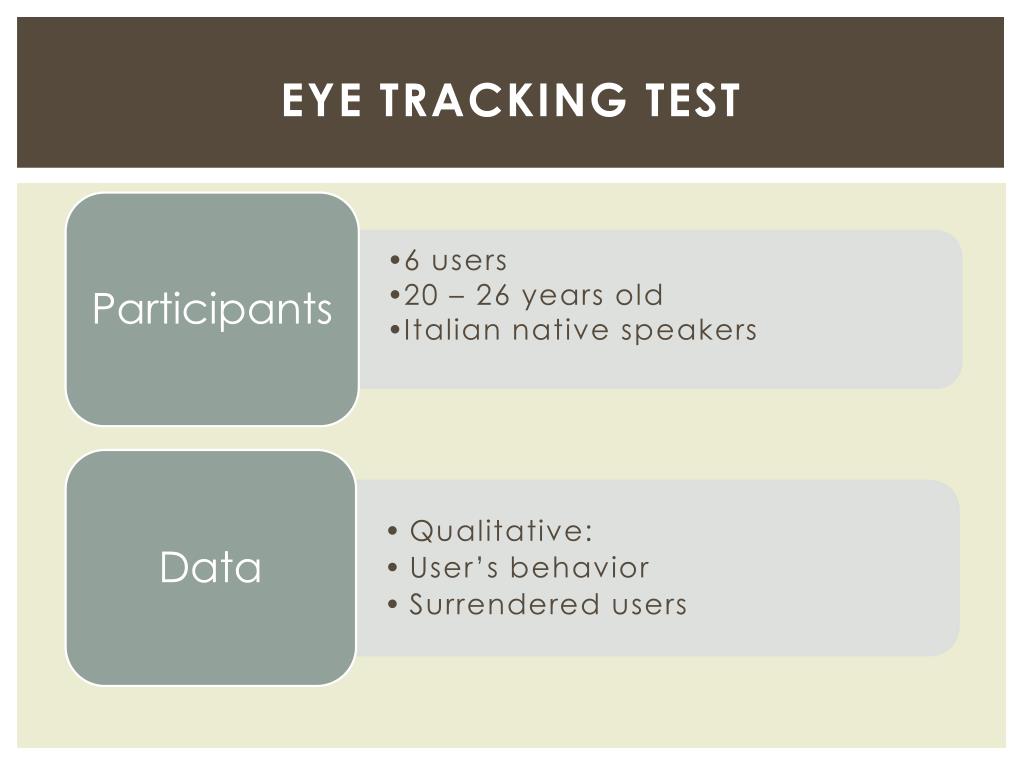 EYE TRACKING TEST

Participants

•6 users
•20 – 26 years old
•Italian native speakers

Data

• Qualitative:
• User's behavior
• Surrendered users